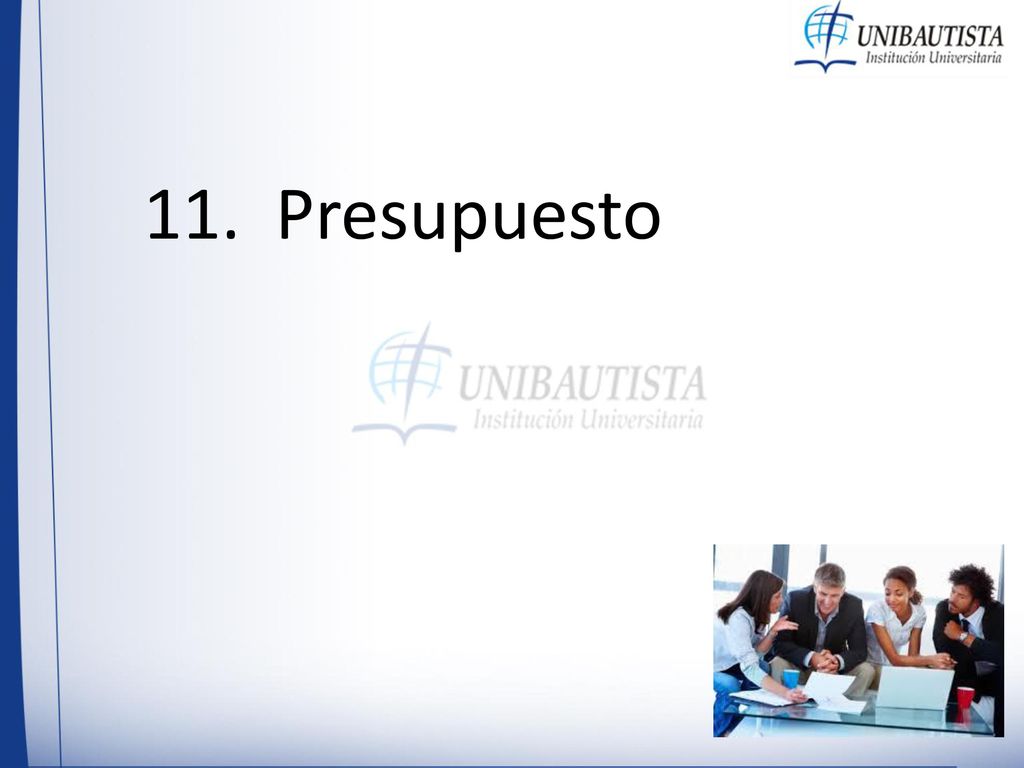 UNIBAUTISTA
Institución Universitaria

11. Presupuesto

UNIBAUTISTA
Institución Universitaria